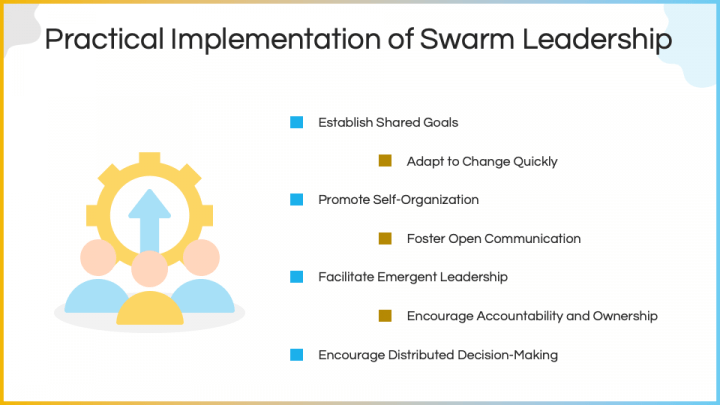 Practical Implementation of Swarm Leadership

Establish Shared Goals

Adapt to Change Quickly

Promote Self-Organization

Foster Open Communication

Facilitate Emergent Leadership

Encourage Accountability and Ownership

Encourage Distributed Decision-Making